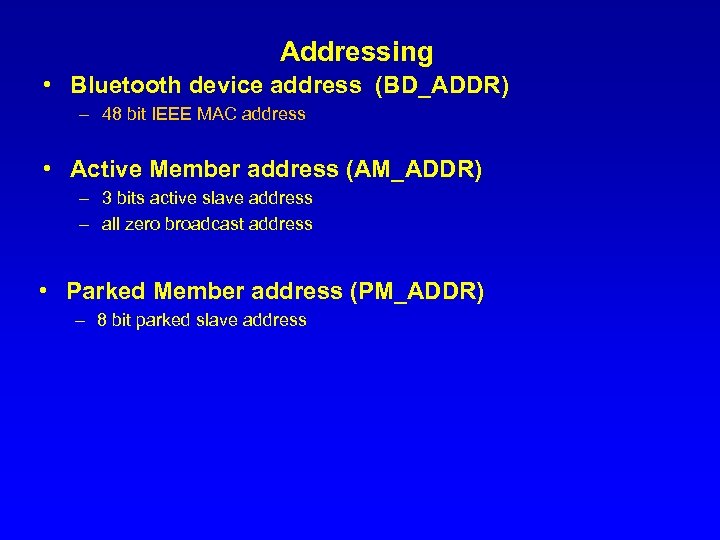 Addressing

• Bluetooth device address (BD_ADDR)
– 48 bit IEEE MAC address

• Active Member address (AM_ADDR)
– 3 bits active slave address
– all zero broadcast address

• Parked Member address (PM_ADDR)
– 8 bit parked slave address